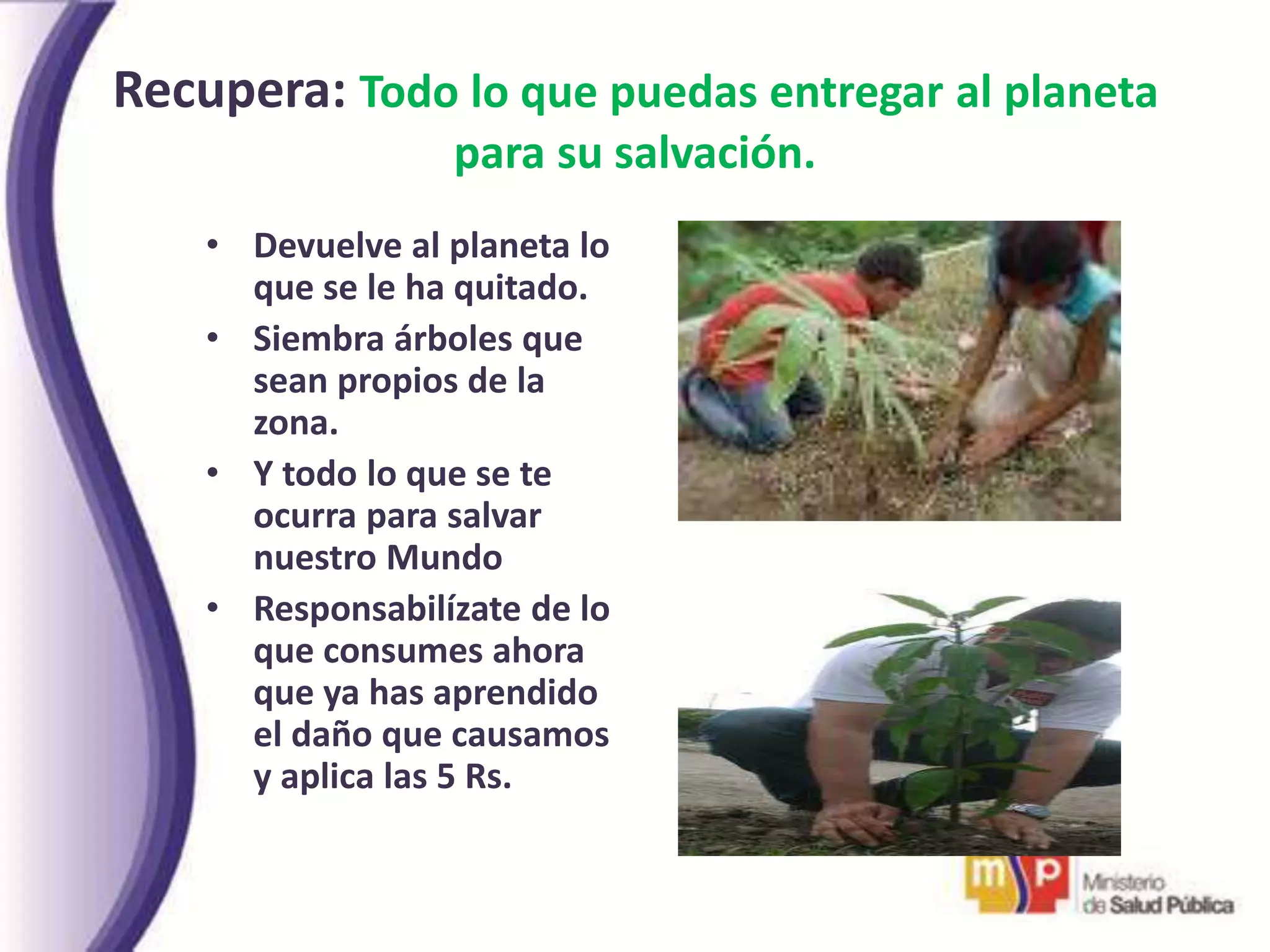 Recupera: Todo lo que puedas entregar al planeta para su salvación.

• Devuelve al planeta lo que se le ha quitado.
• Siembra árboles que sean propios de la zona.
• Y todo lo que se te ocurra para salvar nuestro Mundo
• Responsabilízate de lo que consumes ahora que ya has aprendido el daño que causamos y aplica las 5 Rs.

msp Ministerio de Salud Pública